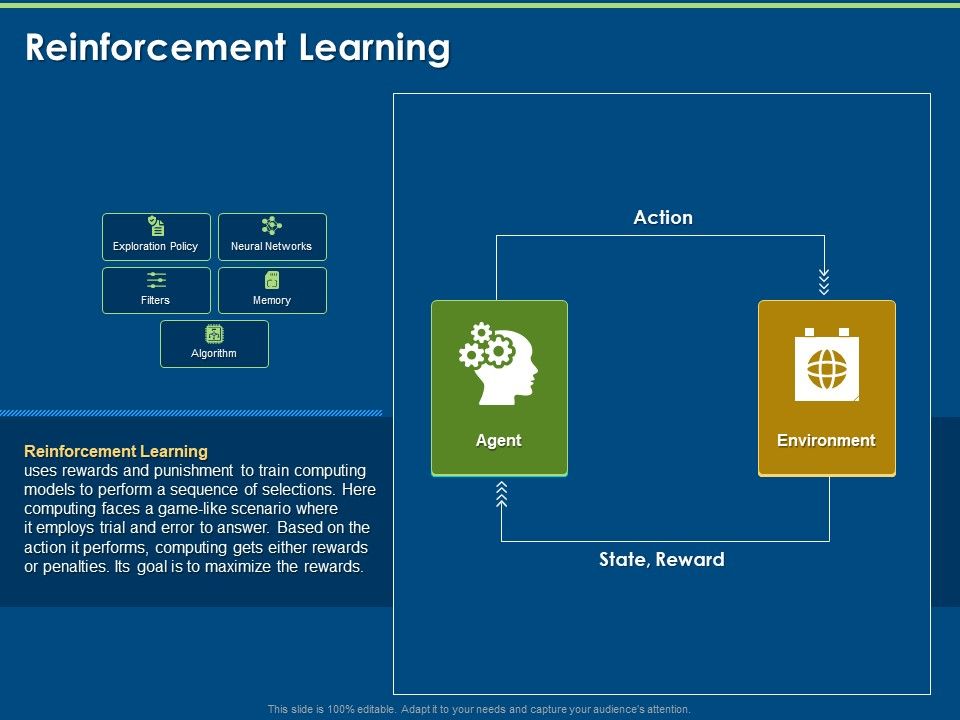 Reinforcement Learning

Exploration Policy
Neural Networks
Filters
Memory
Algorithm

Reinforcement Learning
uses rewards and punishment to train computing models to perform a sequence of selections. Here computing faces a game-like scenario where it employs trial and error to answer. Based on the action it performs, computing gets either rewards or penalties. Its goal is to maximize the rewards.

Action

Agent

Environment

State, Reward

This slide is 100% editable. Adapt it to your needs and capture your audience's attention.